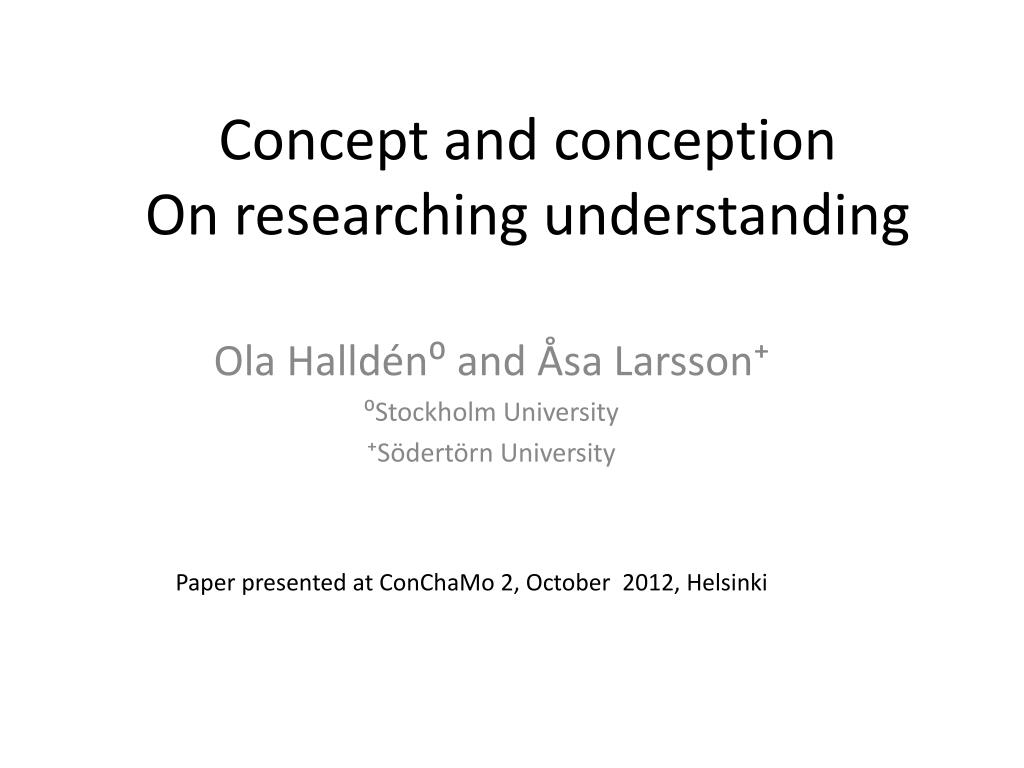 Concept and conception
On researching understanding

Ola Halldén⁰ and Åsa Larsson⁺
⁰Stockholm University
⁺Södertörn University

Paper presented at ConChaMo 2, October 2012, Helsinki